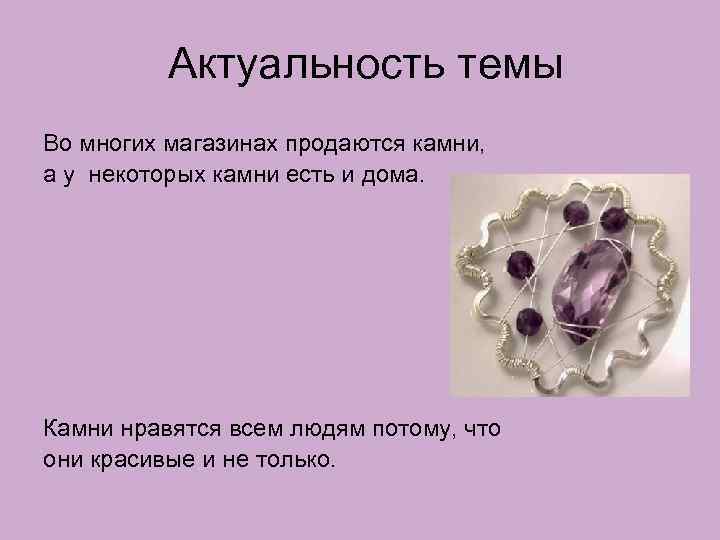 Актуальность темы

Во многих магазинах продаются камни, а у некоторых камни есть и дома.

Камни нравятся всем людям потому, что они красивые и не только.